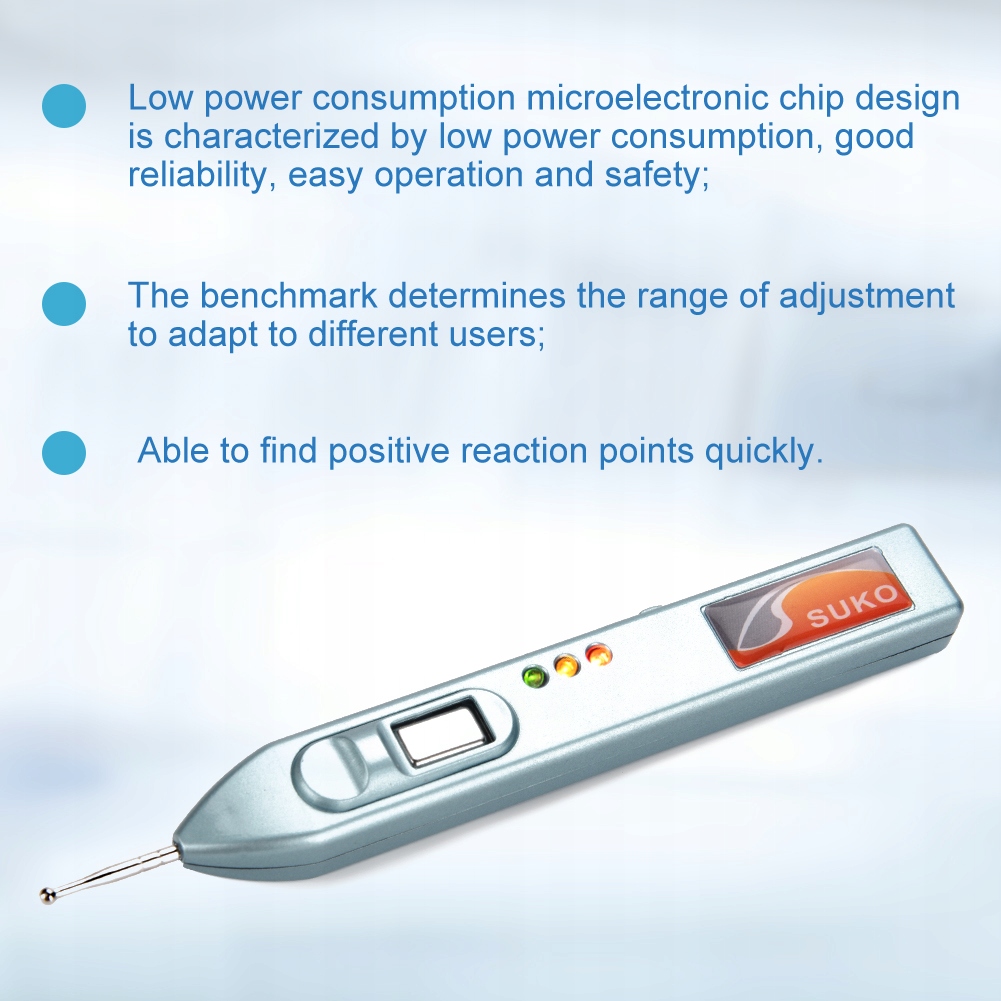 Low power consumption microelectronic chip design is characterized by low power consumption, good reliability, easy operation and safety;

The benchmark determines the range of adjustment to adapt to different users;

Able to find positive reaction points quickly.

SUKO